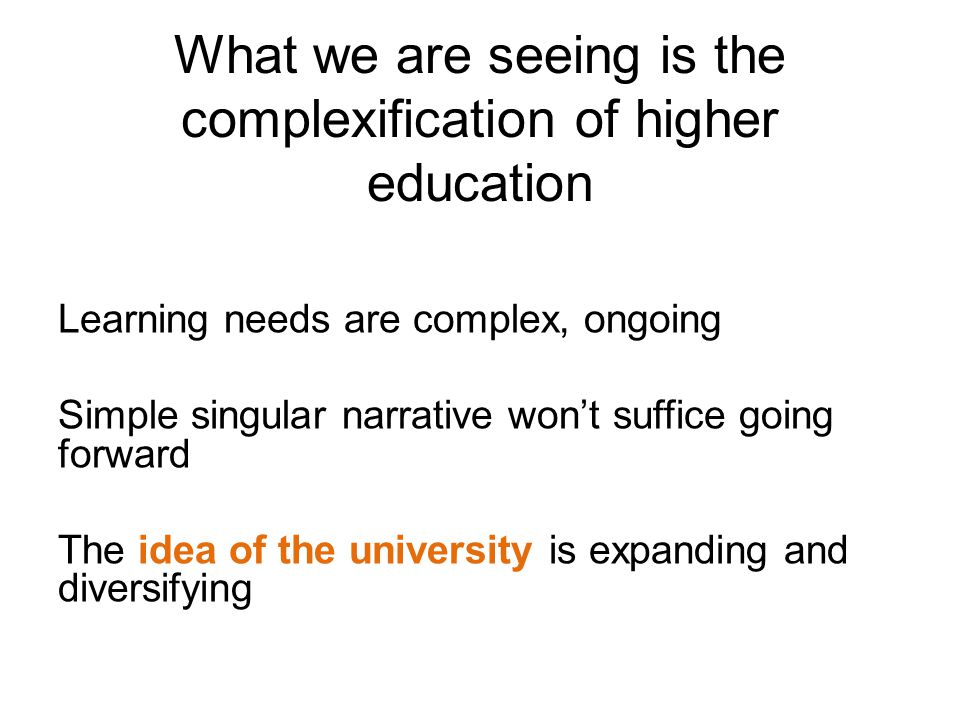 What we are seeing is the complexification of higher education

Learning needs are complex, ongoing

Simple singular narrative won’t suffice going forward

The idea of the university is expanding and diversifying